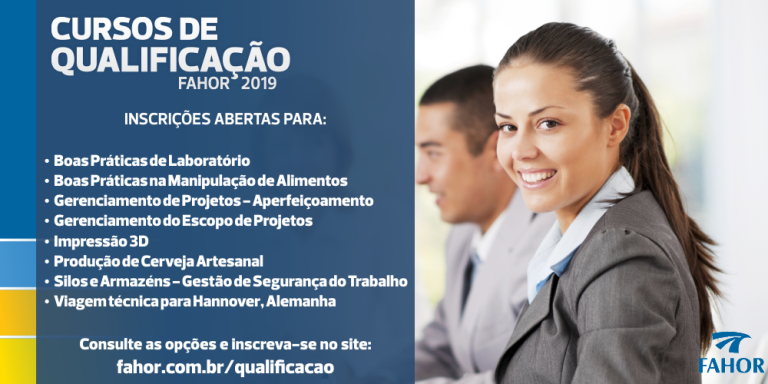 CURSOS DE QUALIFICAÇÃO
FAHOR 2019

INSCRIÇÕES ABERTAS PARA:

• Boas Práticas de Laboratório
• Boas Práticas na Manipulação de Alimentos
• Gerenciamento de Projetos – Aperfeiçoamento
• Gerenciamento do Escopo de Projetos
• Impressão 3D
• Produção de Cerveja Artesanal
• Silos e Armazéns – Gestão de Segurança do Trabalho
• Viagem técnica para Hannover, Alemanha

Consulte as opções e inscreva-se no site:
fahor.com.br/qualificacao

FAHOR